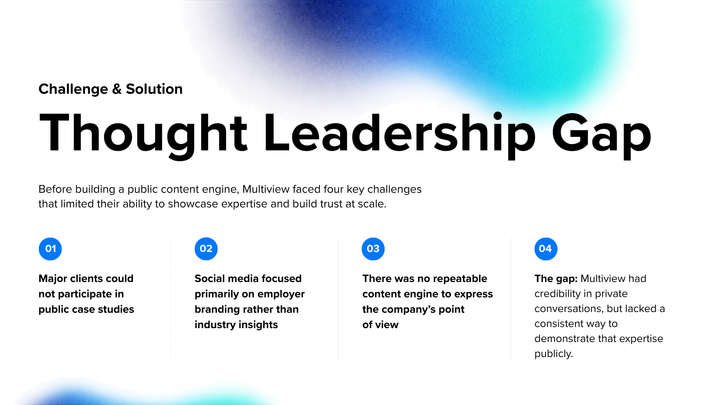 Challenge & Solution

Thought Leadership Gap

Before building a public content engine, Multiview faced four key challenges that limited their ability to showcase expertise and build trust at scale.

01

Major clients could not participate in public case studies

02

Social media focused primarily on employer branding rather than industry insights

03

There was no repeatable content engine to express the company's point of view

04

The gap: Multiview had credibility in private conversations, but lacked a consistent way to demonstrate that expertise publicly.